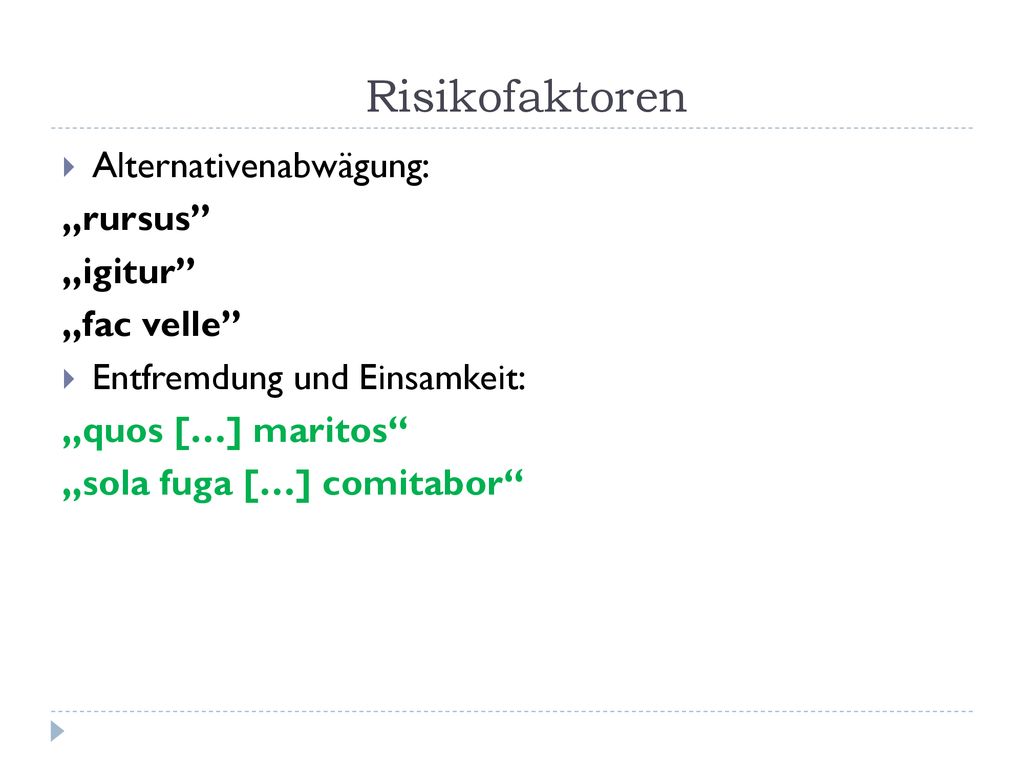 Risikofaktoren

Alternativenabwägung:

„rursus”

„igitur”

„fac velle”

Entfremdung und Einsamkeit:

„quos […] maritos“

„sola fuga […] comitabor“